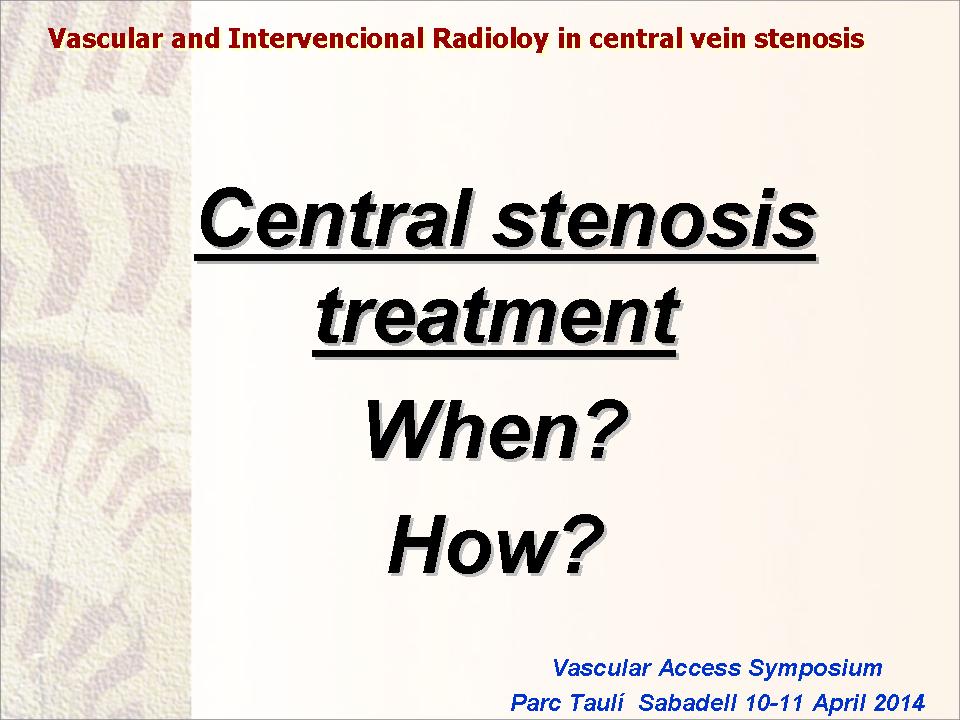 Vascular and Intervencional Radioloy in central vein stenosis

Central stenosis treatment

When?

How?

Vascular Access Symposium
Parc Taulí Sabadell 10-11 April 2014